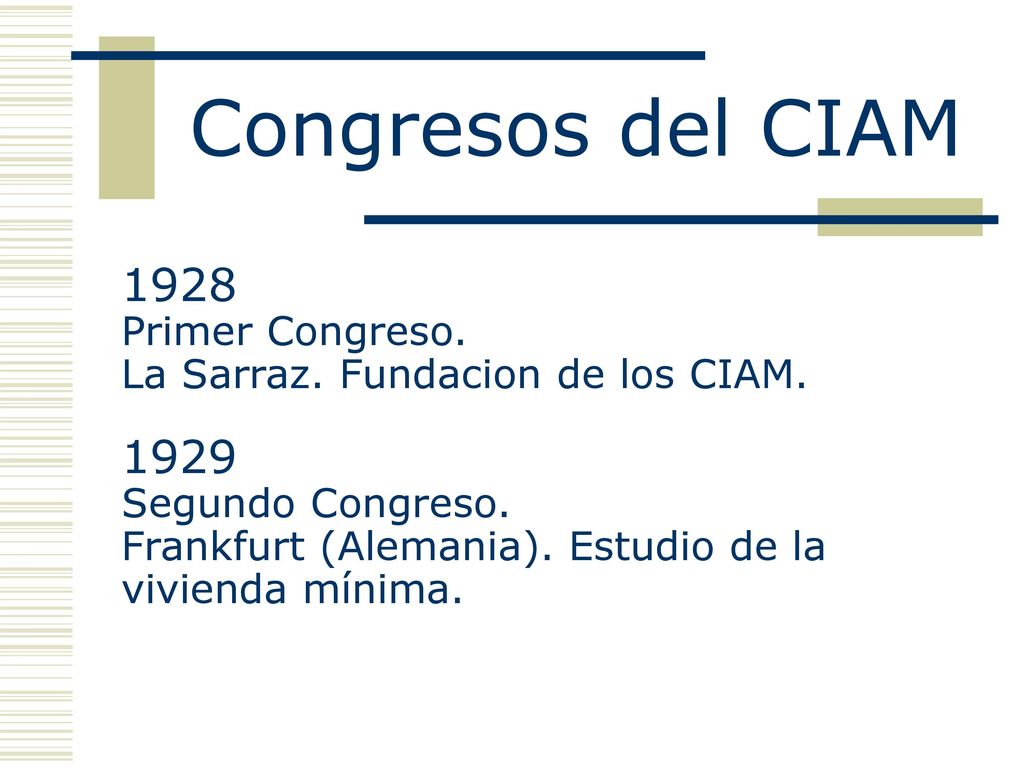 Congresos del CIAM

1928
Primer Congreso.
La Sarraz. Fundacion de los CIAM.

1929
Segundo Congreso.
Frankfurt (Alemania). Estudio de la vivienda mínima.